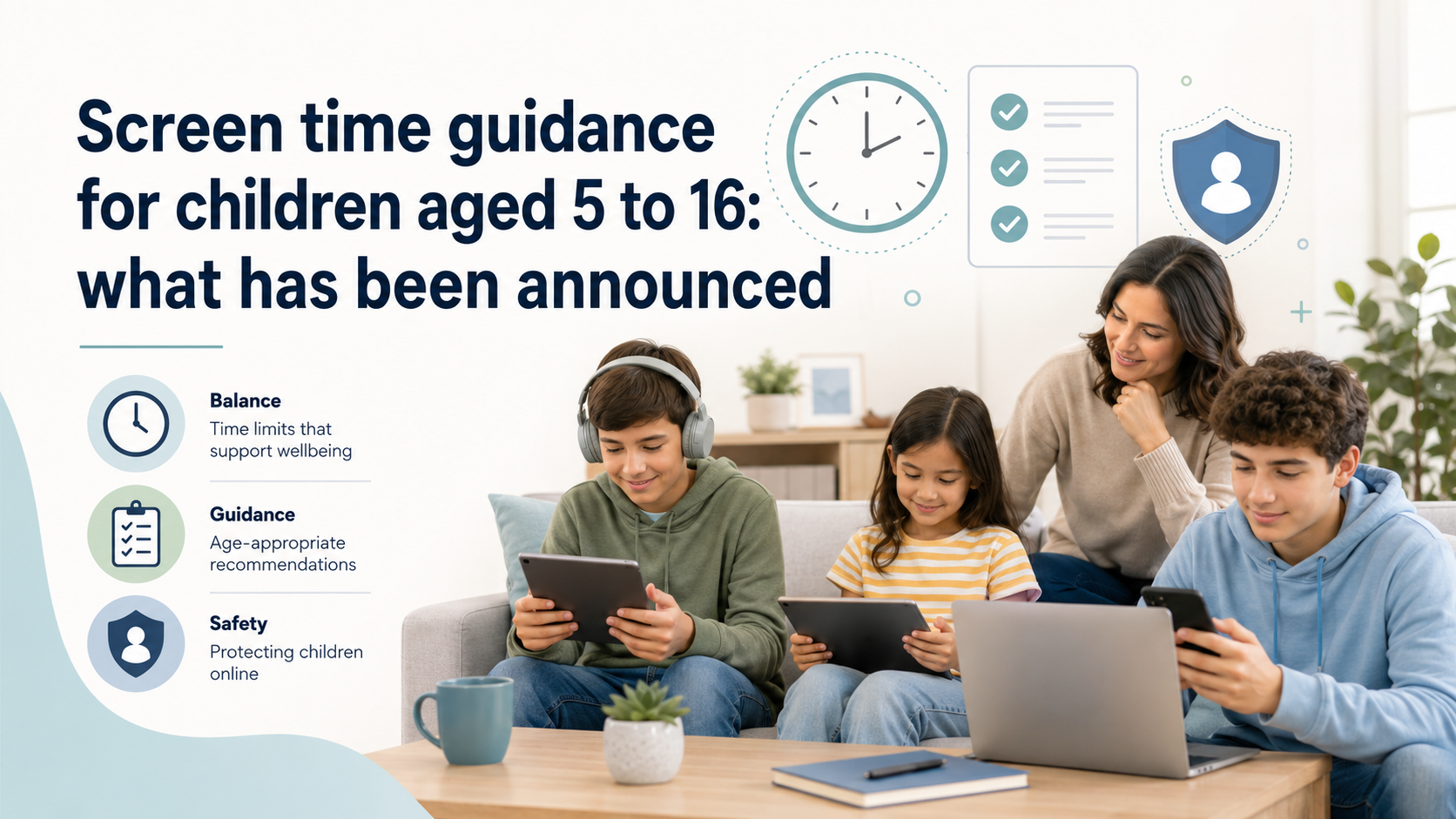 Screen time guidance for children aged 5 to 16: what has been announced

Balance
Time limits that support wellbeing

Guidance
Age-appropriate recommendations

Safety
Protecting children online